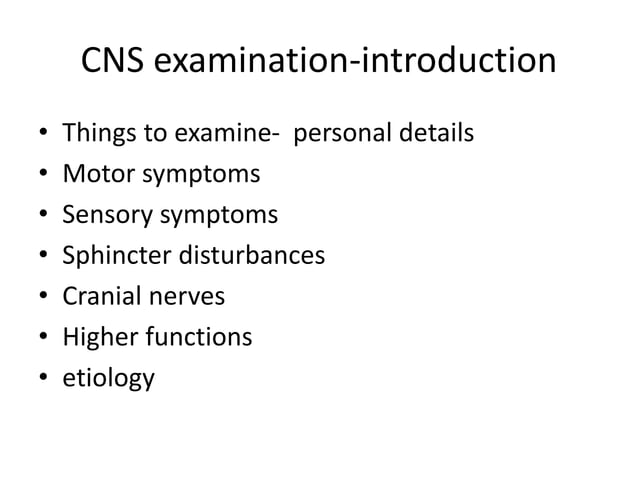 CNS examination-introduction

• Things to examine- personal details
• Motor symptoms
• Sensory symptoms
• Sphincter disturbances
• Cranial nerves
• Higher functions
• etiology